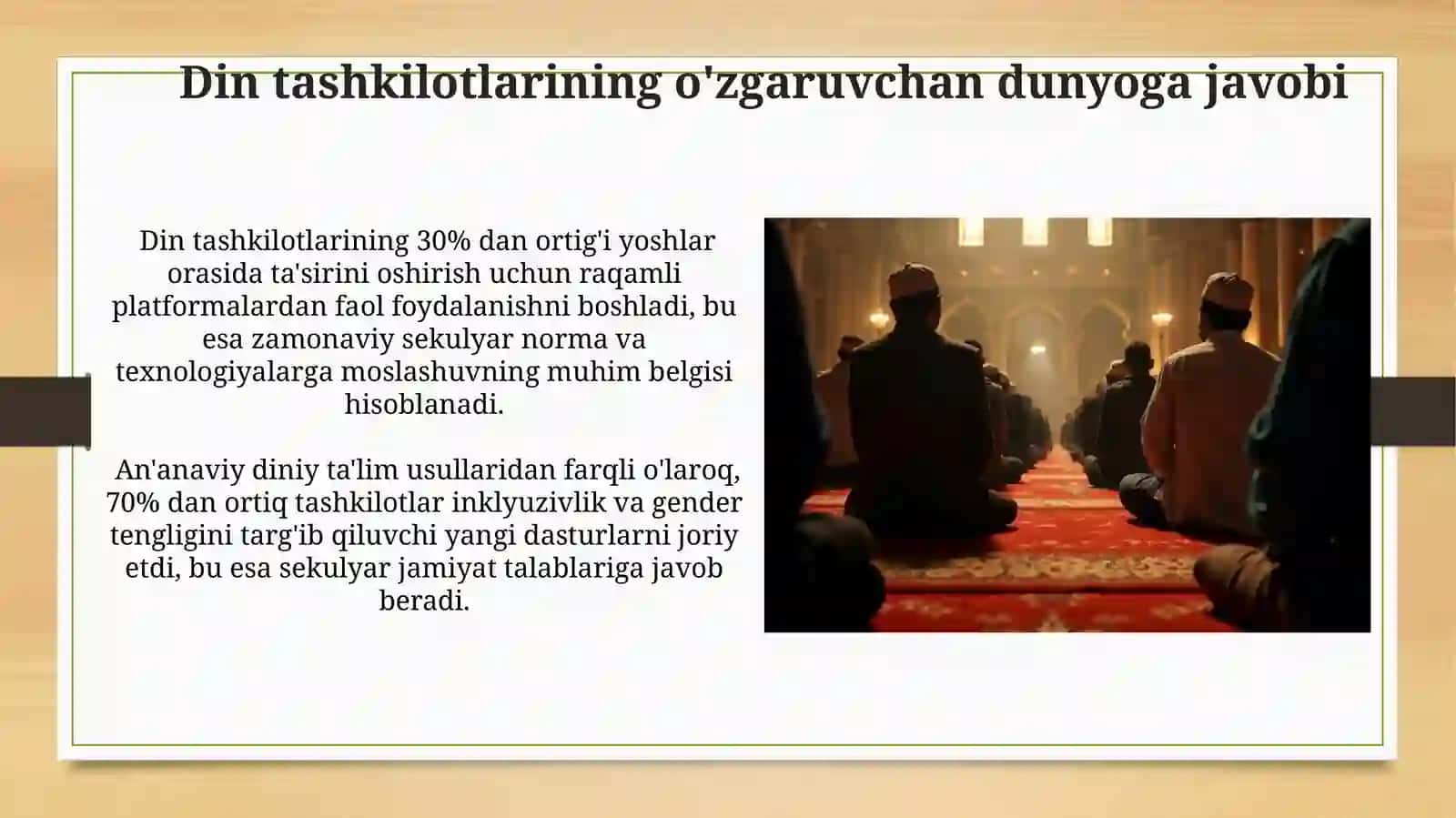 Din tashkilotlarining o'zgaruvchan dunyoga javobi

Din tashkilotlarining 30% dan ortig'i yoshlar orasida ta'sirini oshirish uchun raqamli platformalardan faol foydalanishni boshladi, bu esa zamonaviy sekulyar norma va texnologiyalarga moslashuvning muhim belgisi hisoblanadi.

An'anaviy diniy ta'lim usullaridan farqli o'laroq, 70% dan ortiq tashkilotlar inklyuzivlik va gender tengligini targ'ib qiluvchi yangi dasturlarni joriy etdi, bu esa sekulyar jamiyat talablariga javob beradi.